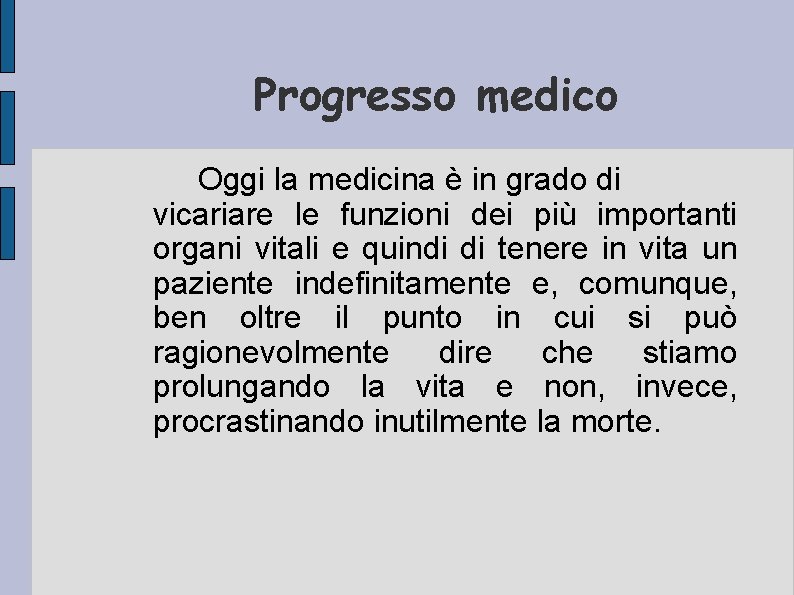 Progresso medico

Oggi la medicina è in grado di vicariare le funzioni dei più importanti organi vitali e quindi di tenere in vita un paziente indefinitamente e, comunque, ben oltre il punto in cui si può ragionevolmente dire che stiamo prolungando la vita e non, invece, procrastinando inutilmente la morte.